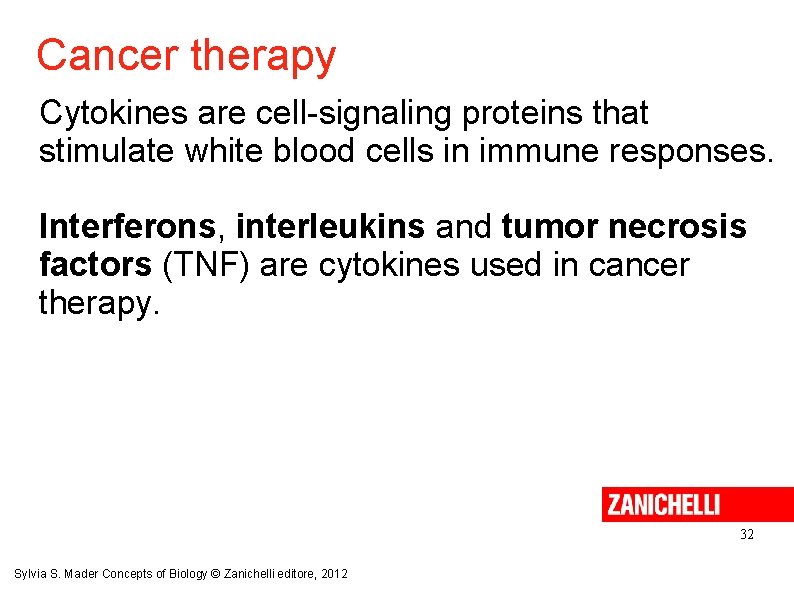 Cancer therapy

Cytokines are cell-signaling proteins that stimulate white blood cells in immune responses.

Interferons, interleukins and tumor necrosis factors (TNF) are cytokines used in cancer therapy.

ZANICHELLI

32

Sylvia S. Mader Concepts of Biology © Zanichelli editore, 2012